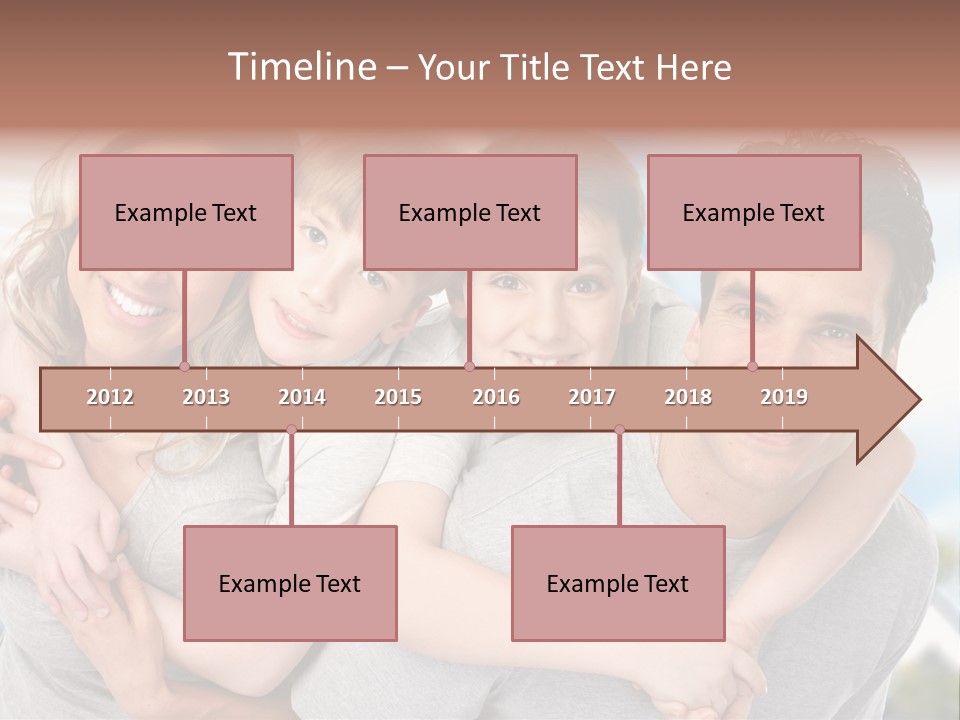 Timeline – Your Title Text Here

Example Text

Example Text

Example Text

2012 2013 2014 2015 2016 2017 2018 2019

Example Text

Example Text